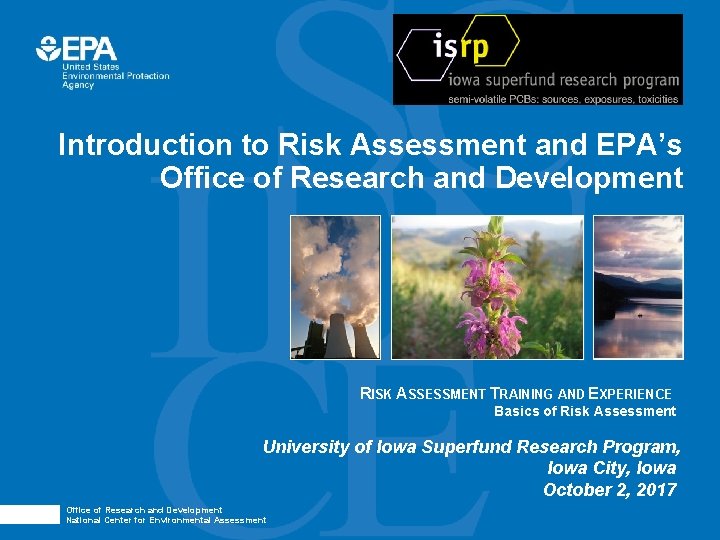 EPA
United States
Environmental Protection
Agency

isrp
iowa superfund research program
semi-volatile PCBs: sources, exposures, toxicities

Introduction to Risk Assessment and EPA's Office of Research and Development

RISK ASSESSMENT TRAINING AND EXPERIENCE
Basics of Risk Assessment

University of Iowa Superfund Research Program,
Iowa City, Iowa
October 2, 2017

Office of Research and Development
National Center for Environmental Assessment